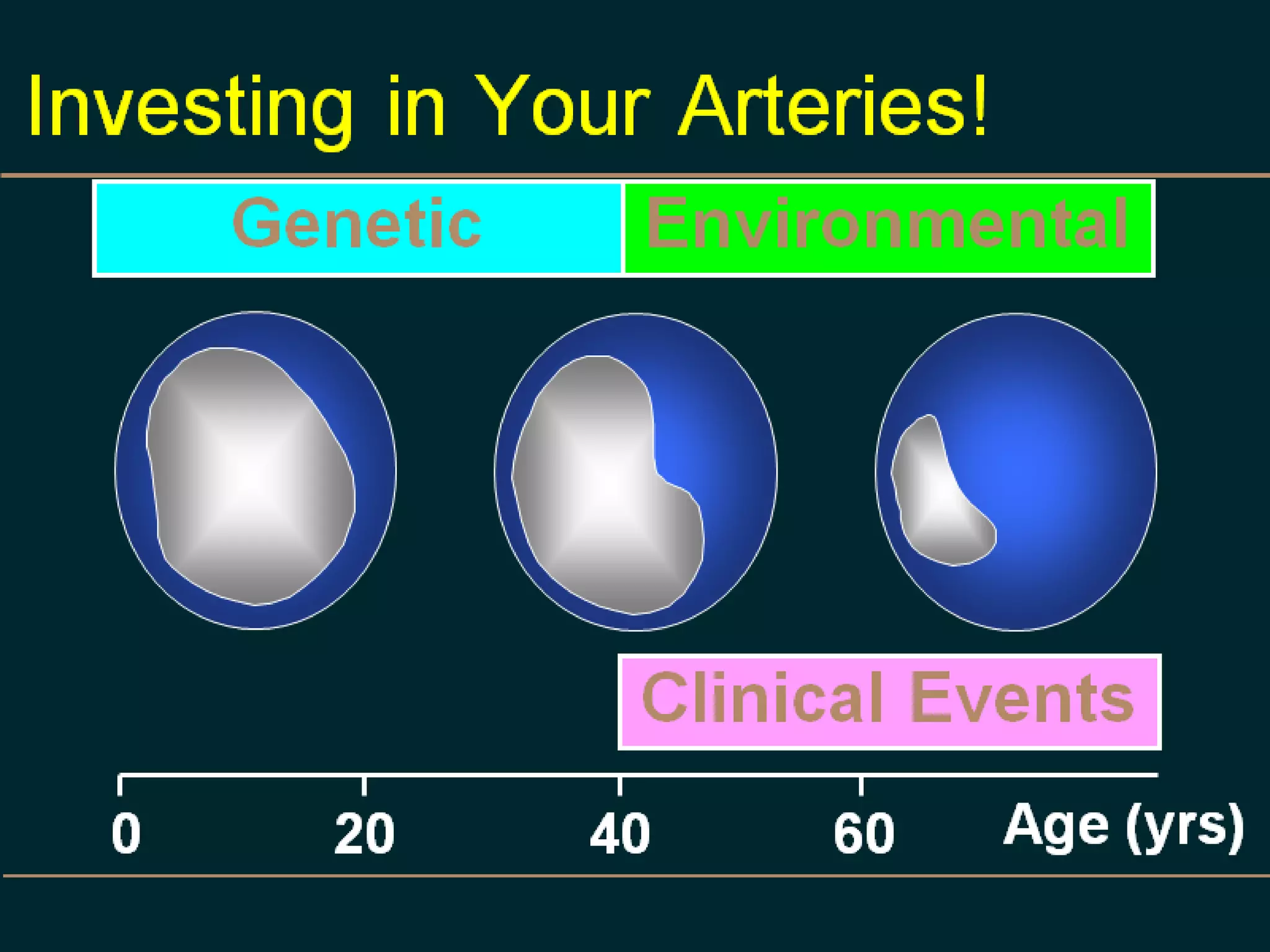 Investing in Your Arteries!

Genetic

Environmental

Clinical Events

0

20

40

60

Age (yrs)